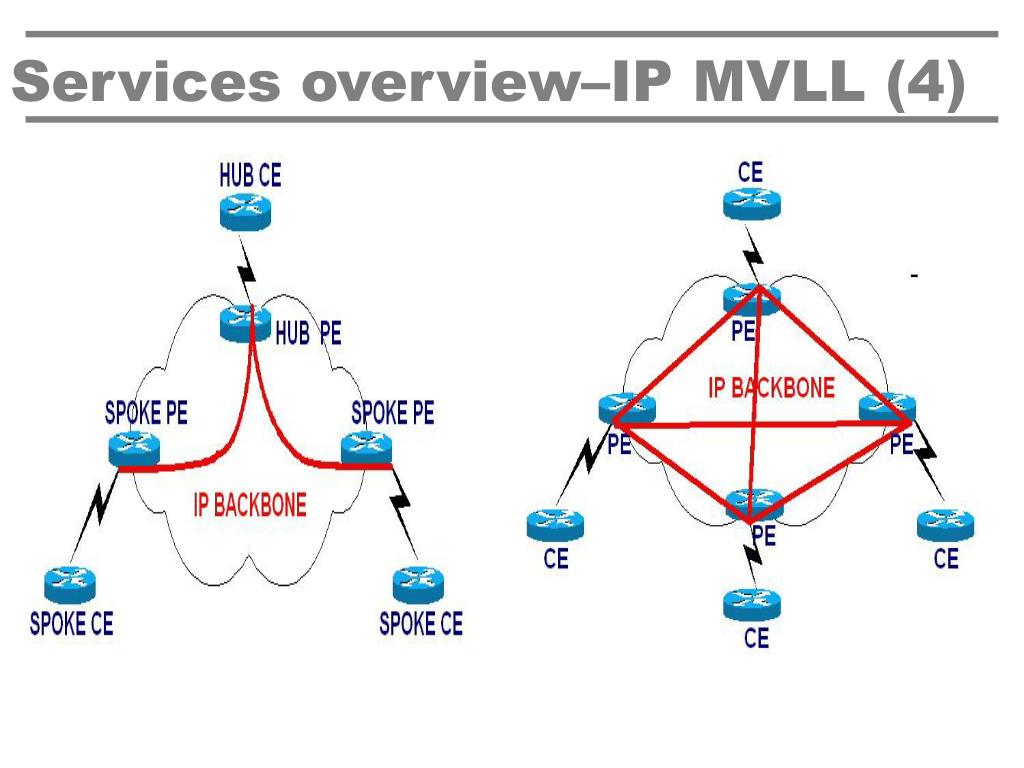 Services overview–IP MVLL (4)

HUB CE

HUB PE

SPOKE PE

SPOKE PE

IP BACKBONE

SPOKE CE

SPOKE CE

CE

PE

IP BACKBONE

PE

PE

PE

CE

CE

CE